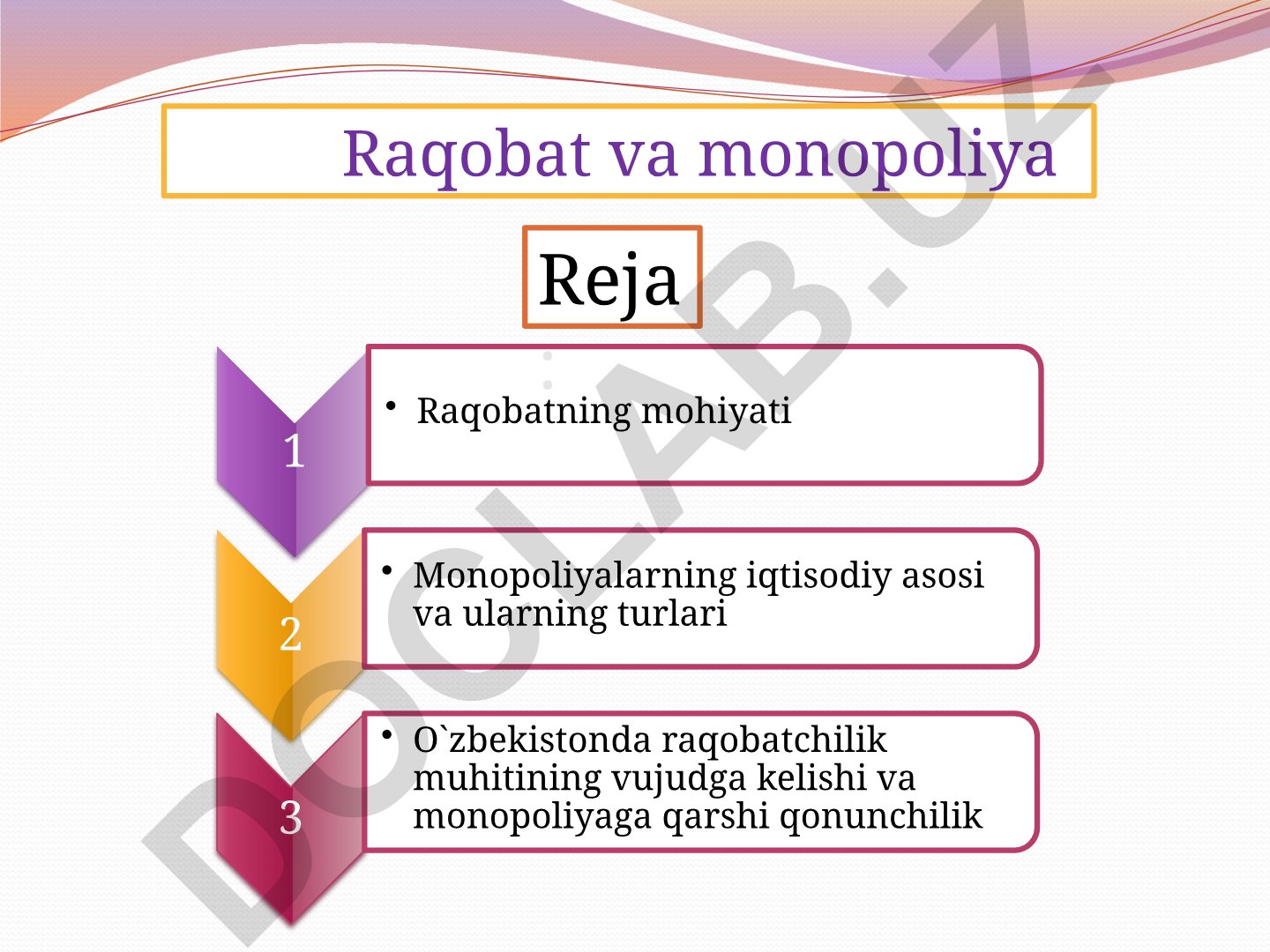 Raqobat va monopoliya

Reja

:

1

• Raqobatning mohiyati

2

• Monopoliyalarning iqtisodiy asosi va ularning turlari

3

• O`zbekistonda raqobatchilik muhitining vujudga kelishi va monopoliyaga qarshi qonunchilik

DOCLAB.UZ